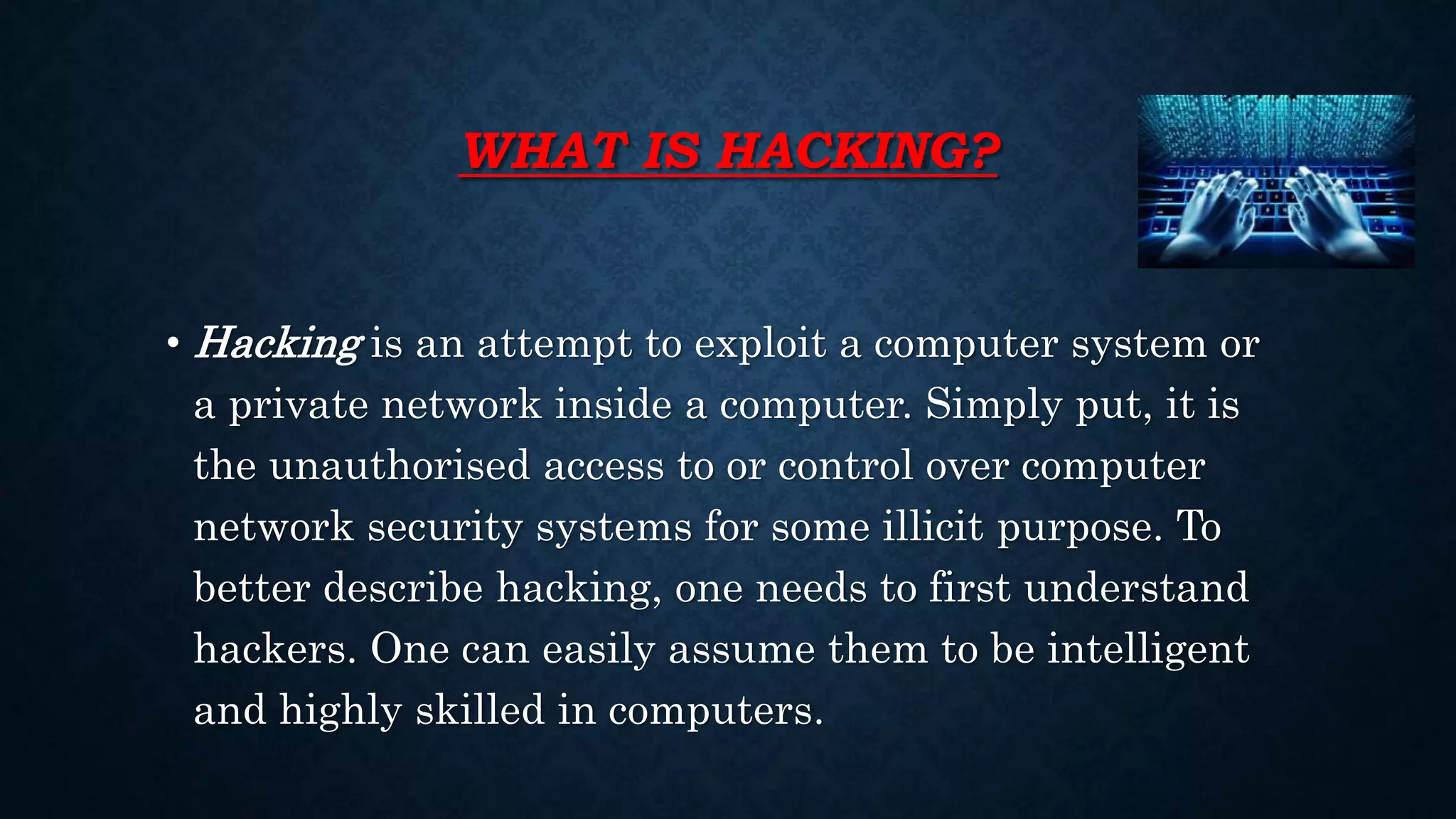 WHAT IS HACKING?

• Hacking is an attempt to exploit a computer system or a private network inside a computer. Simply put, it is the unauthorised access to or control over computer network security systems for some illicit purpose. To better describe hacking, one needs to first understand hackers. One can easily assume them to be intelligent and highly skilled in computers.